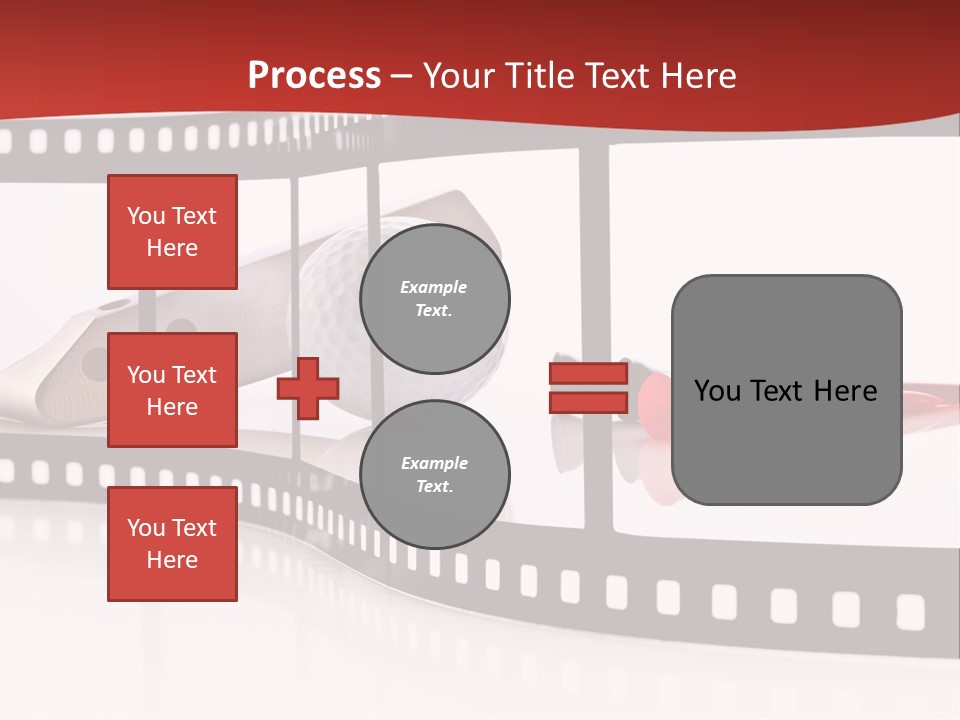 Process – Your Title Text Here

You Text Here

You Text Here

You Text Here

Example Text.

Example Text.

You Text Here